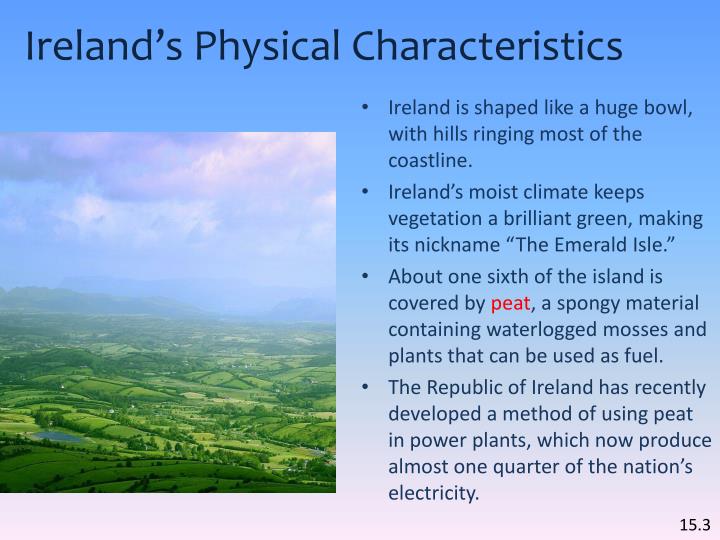 Ireland's Physical Characteristics

• Ireland is shaped like a huge bowl, with hills ringing most of the coastline.
• Ireland's moist climate keeps vegetation a brilliant green, making its nickname "The Emerald Isle."
• About one sixth of the island is covered by peat, a spongy material containing waterlogged mosses and plants that can be used as fuel.
• The Republic of Ireland has recently developed a method of using peat in power plants, which now produce almost one quarter of the nation's electricity.

15.3